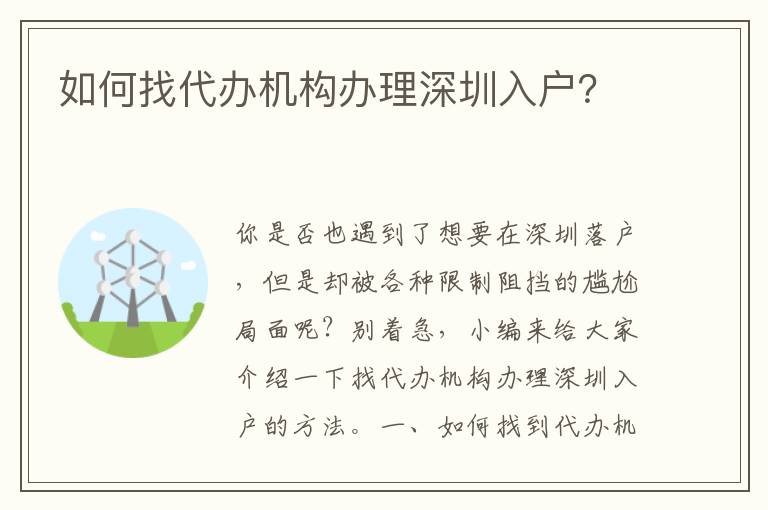 如何找代办机构办理深圳入户?

你是否也遇到了想要在深圳落户，但是却被各种限制阻挡的尴尬局面呢？别着急，小编来给大家介绍一下找代办机构办理深圳入户的方法。一、如何找到代办机